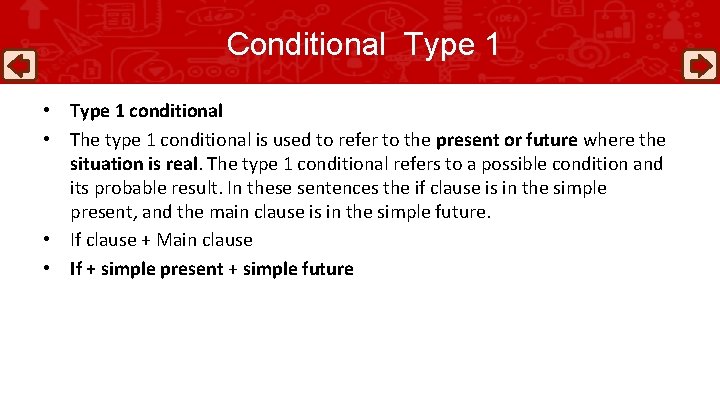 Conditional Type 1

• Type 1 conditional

• The type 1 conditional is used to refer to the present or future where the situation is real. The type 1 conditional refers to a possible condition and its probable result. In these sentences the if clause is in the simple present, and the main clause is in the simple future.

• If clause + Main clause

• If + simple present + simple future